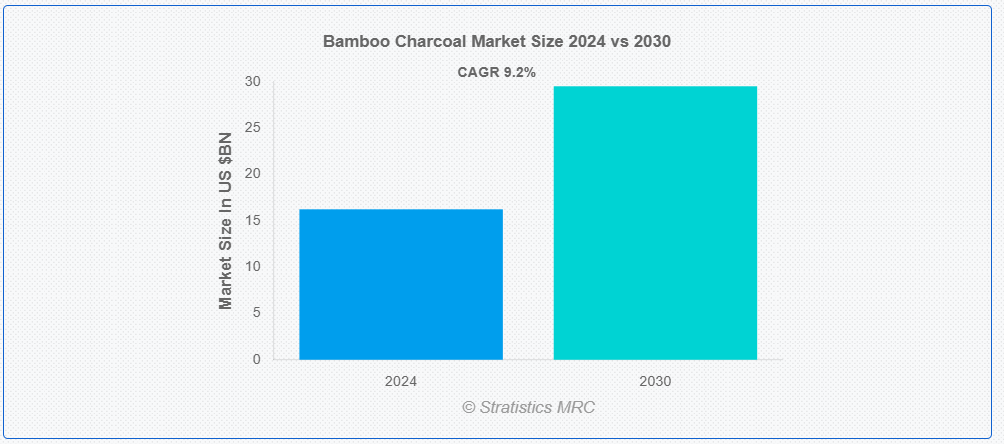 Bamboo Charcoal Market Size 2024 vs 2030

CAGR 9.2%

Market Size In US $BN

30
25
20
15
10
5
0

2024
2030

© Stratistics MRC